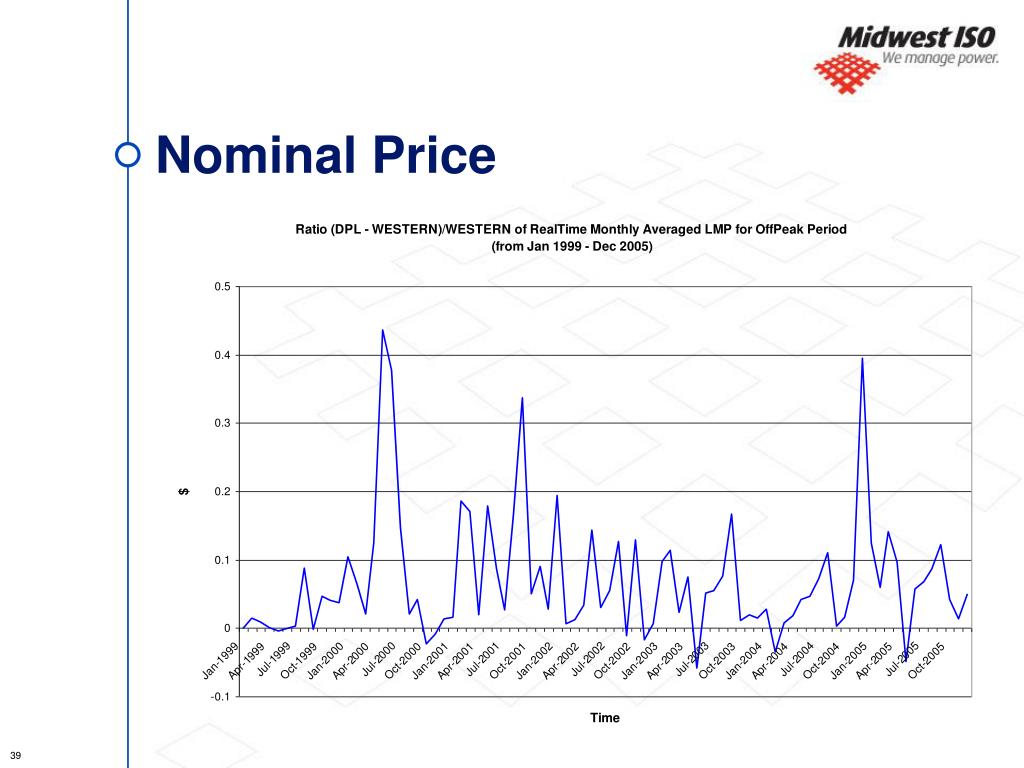 Midwest ISO
We manage power.

Nominal Price

Ratio (DPL - WESTERN)/WESTERN of RealTime Monthly Averaged LMP for OffPeak Period
(from Jan 1999 - Dec 2005)

0.5
0.4
0.3
0.2
0.1
0
-0.1

$

Jan-1999
Apr-1999
Jul-1999
Oct-1999
Jan-2000
Apr-2000
Jul-2000
Oct-2000
Jan-2001
Apr-2001
Jul-2001
Oct-2001
Jan-2002
Apr-2002
Jul-2002
Oct-2002
Jan-2003
Apr-2003
Jul-2003
Oct-2003
Jan-2004
Apr-2004
Jul-2004
Oct-2004
Jan-2005
Apr-2005
Jul-2005
Oct-2005

Time

39